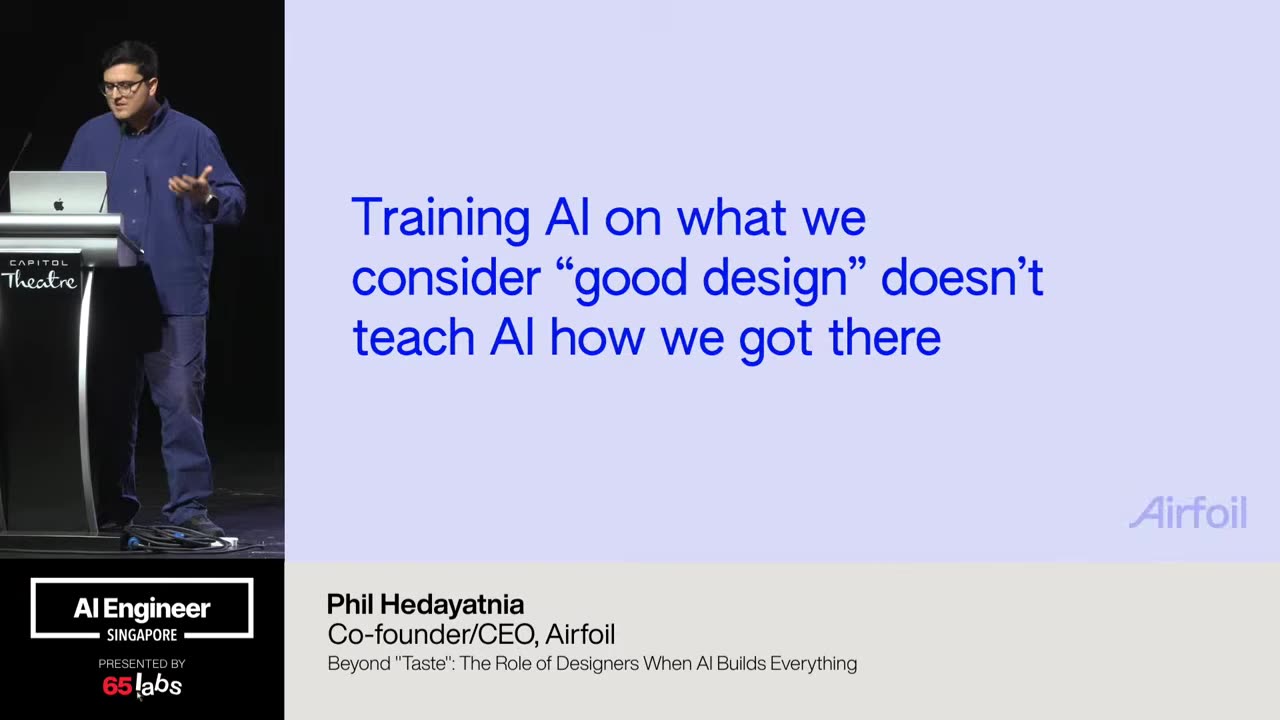 CAPITOL
Theatre

Training AI on what we consider “good design” doesn’t teach AI how we got there

Airfoil

AI Engineer
SINGAPORE

PRESENTED BY
65labs

Phil Hedayatnia
Co-founder/CEO, Airfoil
Beyond "Taste": The Role of Designers When AI Builds Everything